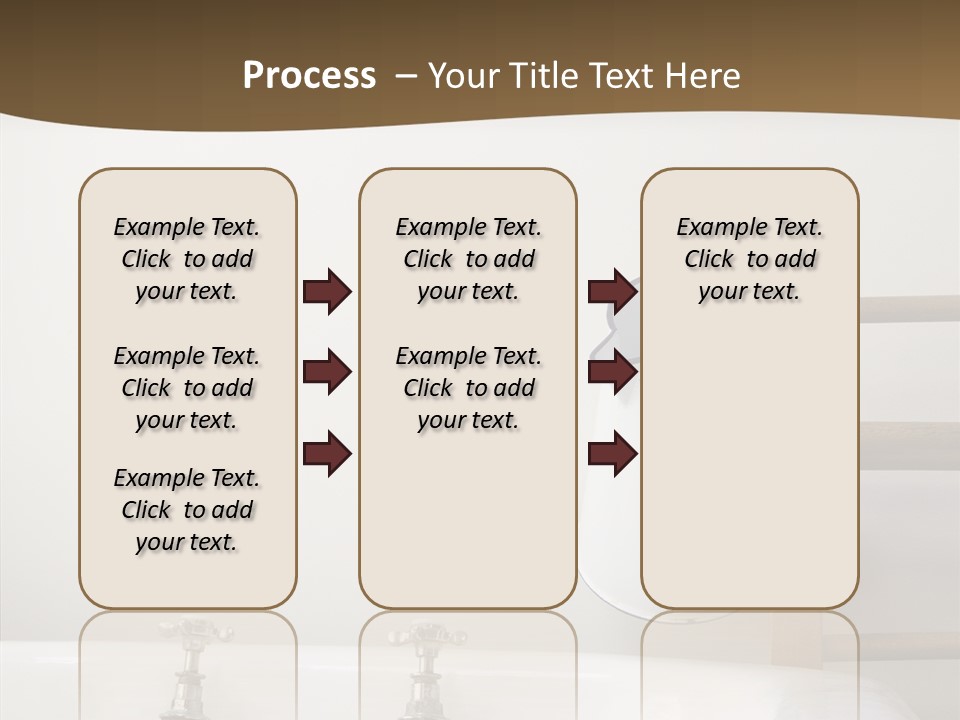 Process – Your Title Text Here

Example Text. Click to add your text.

Example Text. Click to add your text.

Example Text. Click to add your text.

Example Text. Click to add your text.

Example Text. Click to add your text.

Example Text. Click to add your text.